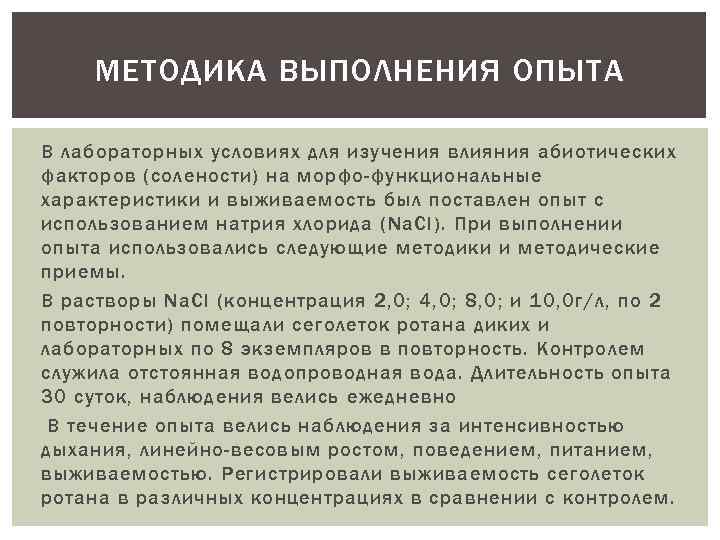 МЕТОДИКА ВЫПОЛНЕНИЯ ОПЫТА

В лабораторных условиях для изучения влияния абиотических факторов (солености) на морфо-функциональные характеристики и выживаемость был поставлен опыт с использованием натрия хлорида (NaCl). При выполнении опыта использовались следующие методики и методические приемы.

В растворы NaCl (концентрация 2,0; 4,0; 8,0; и 10,0г/л, по 2 повторности) помещали сеголеток ротана диких и лабораторных по 8 экземпляров в повторность. Контролем служила отстоянная водопроводная вода. Длительность опыта 30 суток, наблюдения велись ежедневно

В течение опыта велись наблюдения за интенсивностью дыхания, линейно-весовым ростом, поведением, питанием, выживаемостью. Регистрировали выживаемость сеголеток ротана в различных концентрациях в сравнении с контролем.